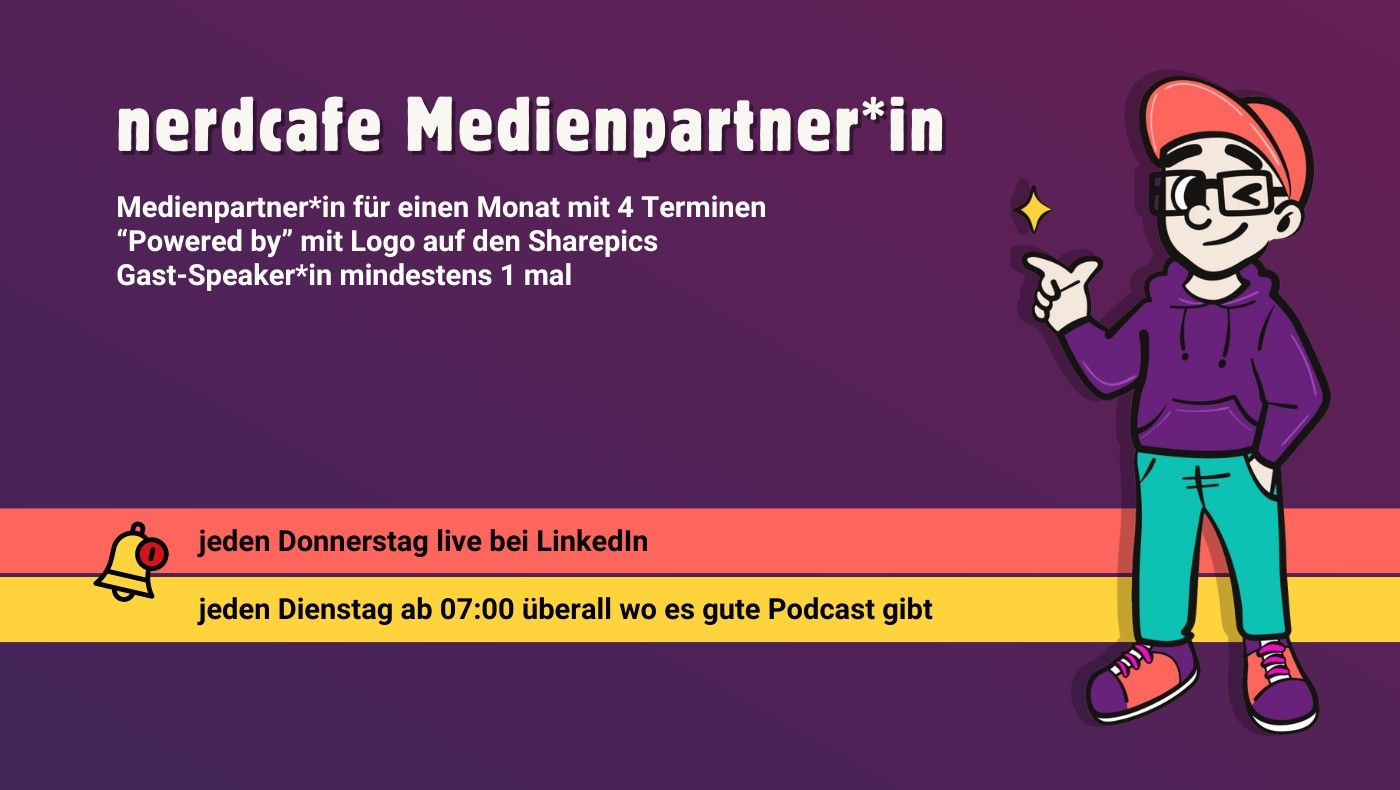 nerdcafe Medienpartner*in

Medienpartner*in für einen Monat mit 4 Terminen
“Powered by” mit Logo auf den Sharepics
Gast-Speaker*in mindestens 1 mal

jeden Donnerstag live bei LinkedIn

jeden Dienstag ab 07:00 überall wo es gute Podcast gibt